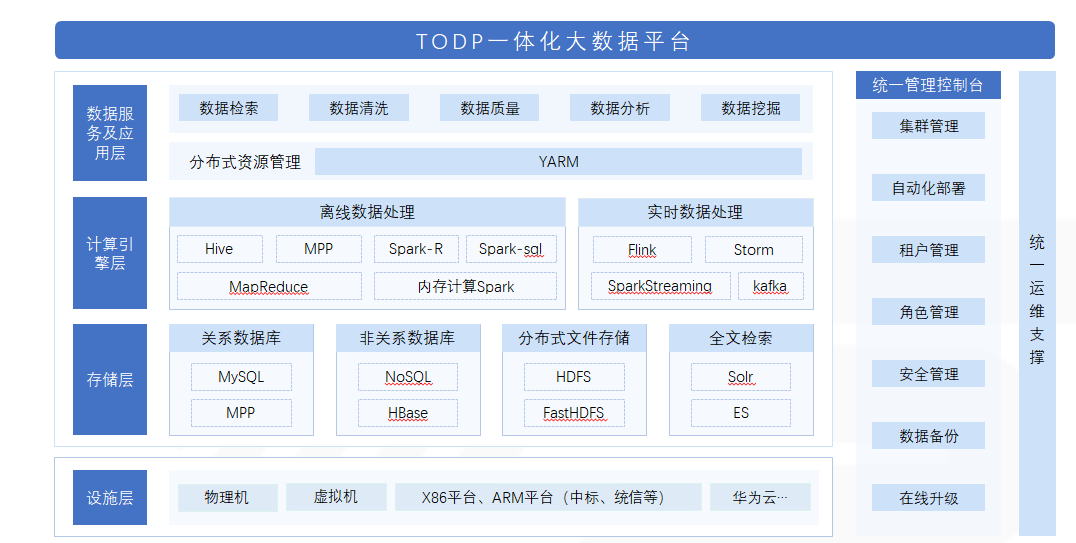 TODP一体化大数据平台

数据服务及应用层

数据检索
数据清洗
数据质量
数据分析
数据挖掘

分布式资源管理
YARM

计算引擎层

离线数据处理
Hive
MPP
Spark-R
Spark-sql
MapReduce
内存计算Spark

实时数据处理
Flink
Storm
SparkStreaming
kafka

存储层

关系数据库
MySQL
MPP

非关系数据库
NoSQL
HBase

分布式文件存储
HDFS
FastHDFS

全文检索
Solr
ES

设施层

物理机
虚拟机
X86平台、ARM平台（中标、统信等）
华为云…

统一管理控制台
集群管理
自动化部署
租户管理
角色管理
安全管理
数据备份
在线升级

统一运维支撑